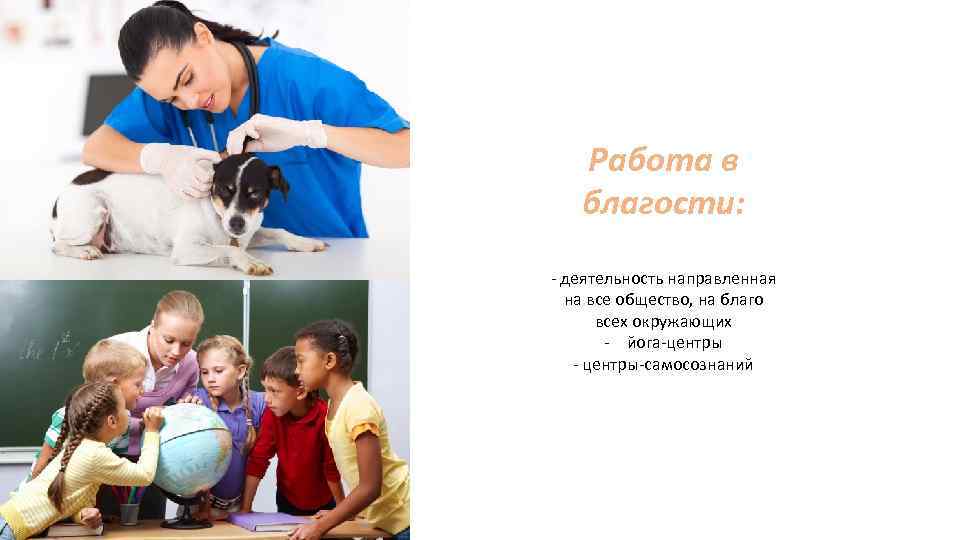 Работа в благости:

- деятельность направленная на все общество, на благо всех окружающих
- йога-центры
- центры-самосознаний